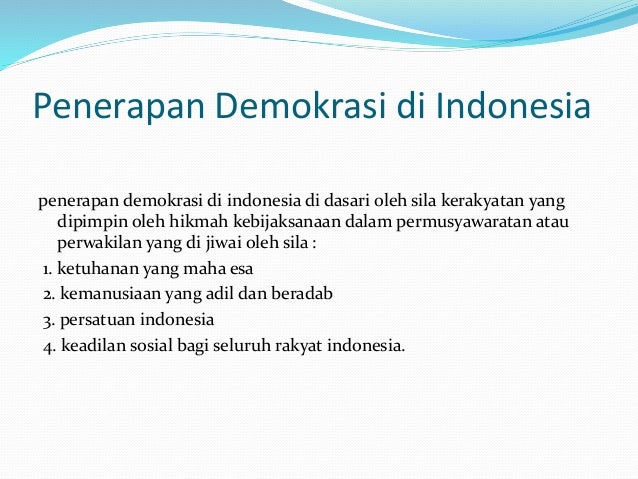 Penerapan Demokrasi di Indonesia

penerapan demokrasi di indonesia di dasari oleh sila kerakyatan yang dipimpin oleh hikmah kebijaksanaan dalam permusyawaratan atau perwakilan yang di jiwai oleh sila :

1. ketuhanan yang maha esa
2. kemanusiaan yang adil dan beradab
3. persatuan indonesia
4. keadilan sosial bagi seluruh rakyat indonesia.